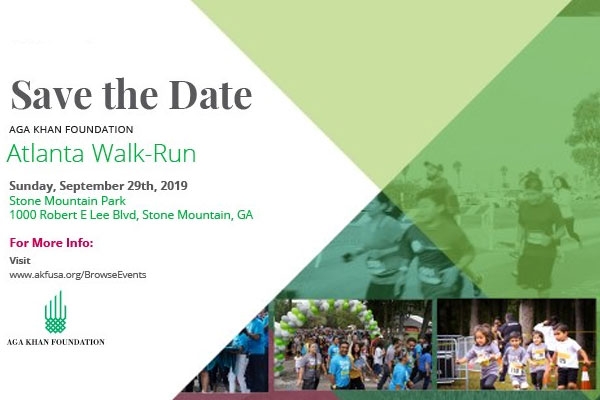 Save the Date

AGA KHAN FOUNDATION

Atlanta Walk-Run

Sunday, September 29th, 2019
Stone Mountain Park
1000 Robert E Lee Blvd, Stone Mountain, GA

For More Info:
Visit
www.akfusa.org/BrowseEvents

AGA KHAN FOUNDATION